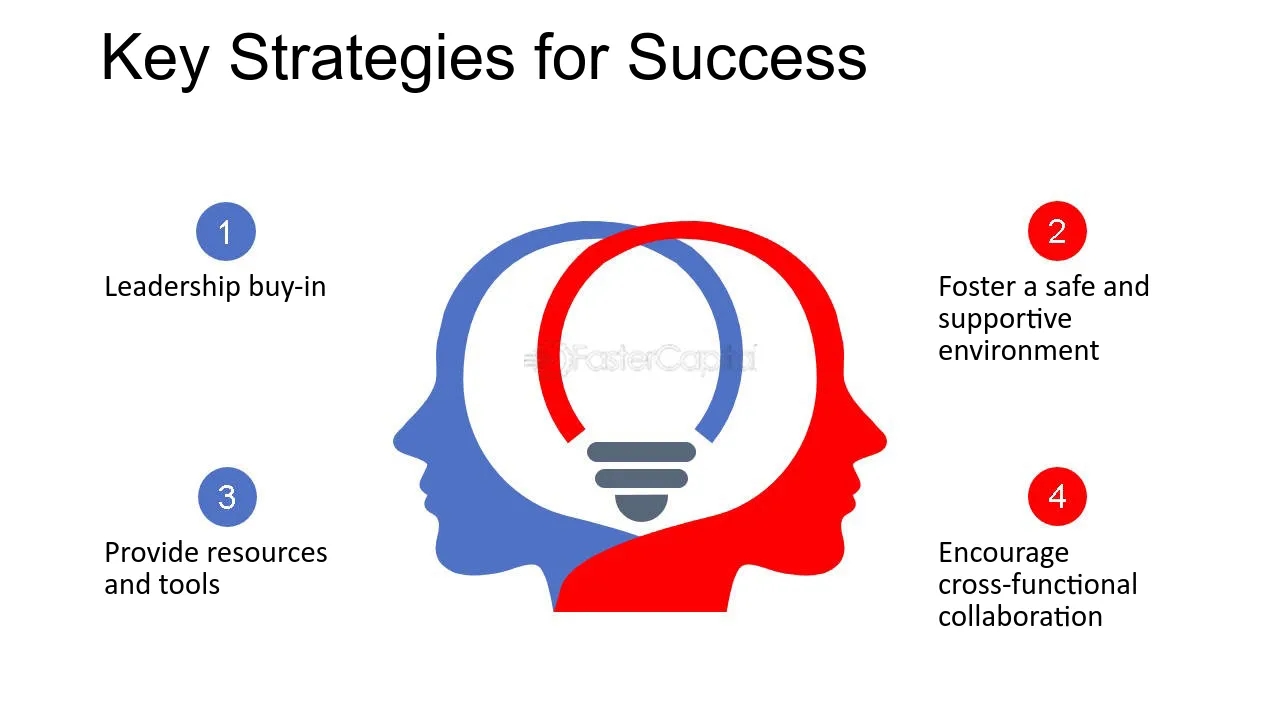 Key Strategies for Success

1

Leadership buy-in

2

Foster a safe and supportive environment

FasterCapital

3

Provide resources and tools

4

Encourage cross-functional collaboration